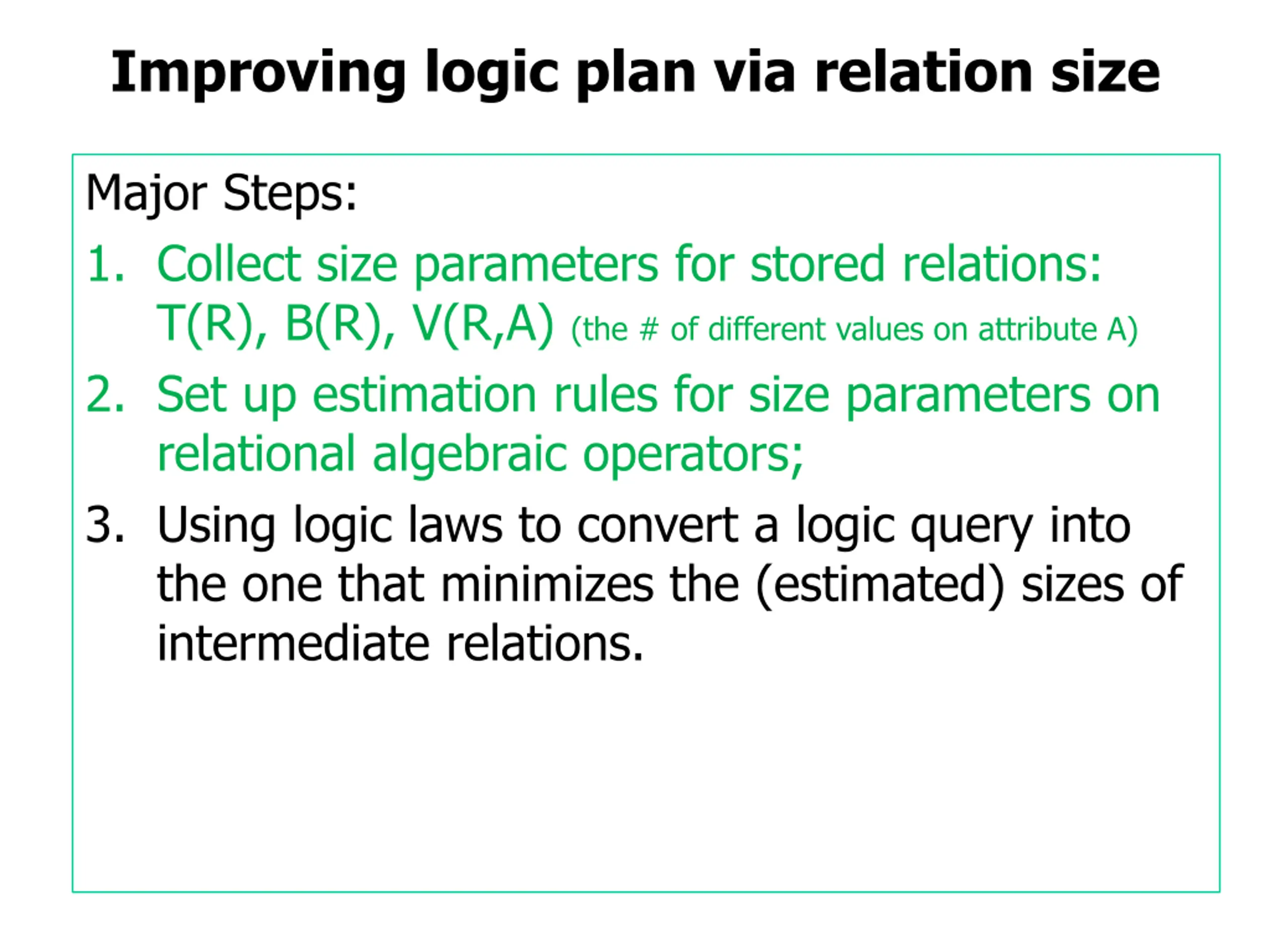 Improving logic plan via relation size

Major Steps:

1. Collect size parameters for stored relations: T(R), B(R), V(R,A) (the # of different values on attribute A)

2. Set up estimation rules for size parameters on relational algebraic operators;

3. Using logic laws to convert a logic query into the one that minimizes the (estimated) sizes of intermediate relations.